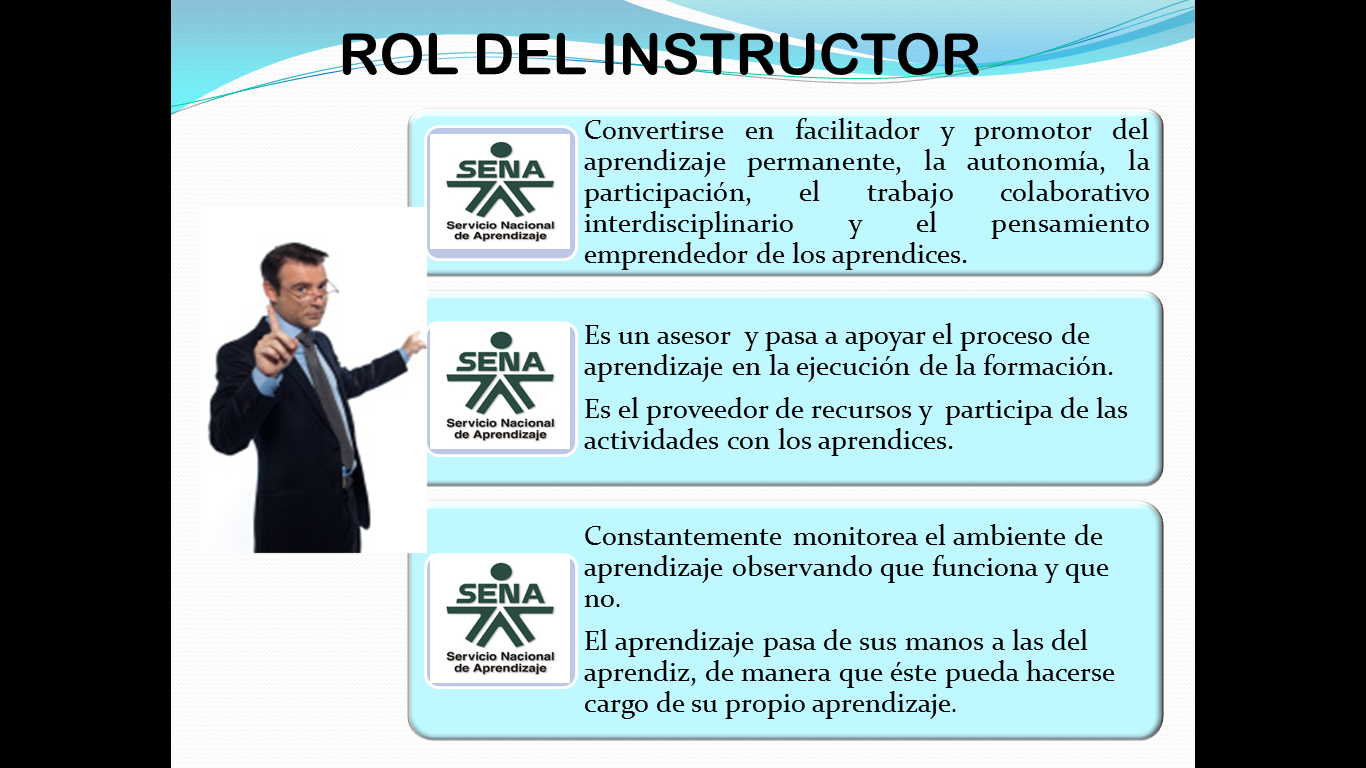 ROL DEL INSTRUCTOR

SENA
Servicio Nacional de Aprendizaje

Convertirse en facilitador y promotor del aprendizaje permanente, la autonomía, la participación, el trabajo colaborativo interdisciplinario y el pensamiento emprendedor de los aprendices.

SENA
Servicio Nacional de Aprendizaje

Es un asesor y pasa a apoyar el proceso de aprendizaje en la ejecución de la formación.

Es el proveedor de recursos y participa de las actividades con los aprendices.

SENA
Servicio Nacional de Aprendizaje

Constantemente monitorea el ambiente de aprendizaje observando que funciona y que no.

El aprendizaje pasa de sus manos a las del aprendiz, de manera que éste pueda hacerse cargo de su propio aprendizaje.